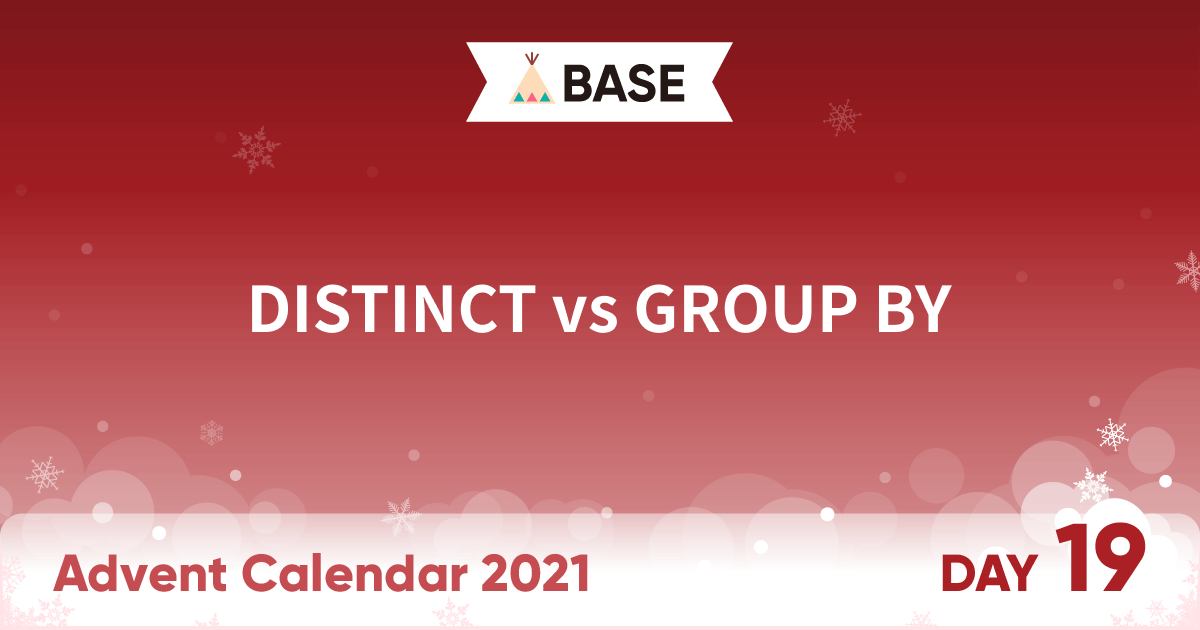 BASE

DISTINCT vs GROUP BY

Advent Calendar 2021

DAY 19